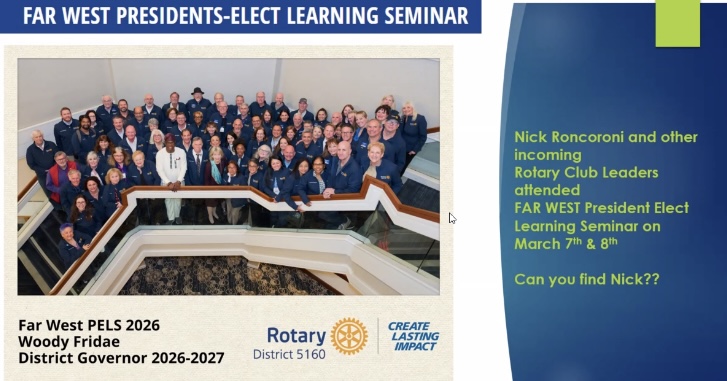 FAR WEST PRESIDENTS-ELECT LEARNING SEMINAR

Far West PELS 2026
Woody Fridae
District Governor 2026-2027

Rotary
District 5160

CREATE LASTING IMPACT

Nick Roncoroni and other incoming Rotary Club Leaders attended FAR WEST President Elect Learning Seminar on March 7th & 8th

Can you find Nick??